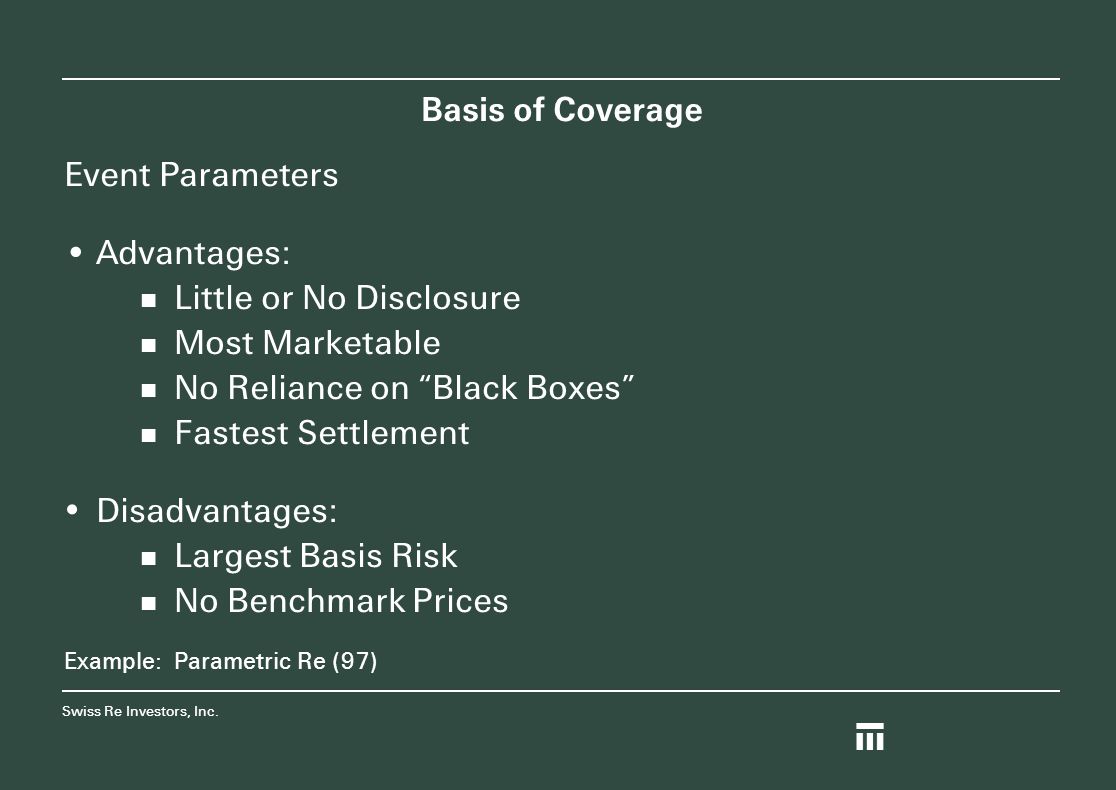 Basis of Coverage

Event Parameters

• Advantages:
▪ Little or No Disclosure
▪ Most Marketable
▪ No Reliance on “Black Boxes”
▪ Fastest Settlement

• Disadvantages:
▪ Largest Basis Risk
▪ No Benchmark Prices

Example: Parametric Re (97)

Swiss Re Investors, Inc.